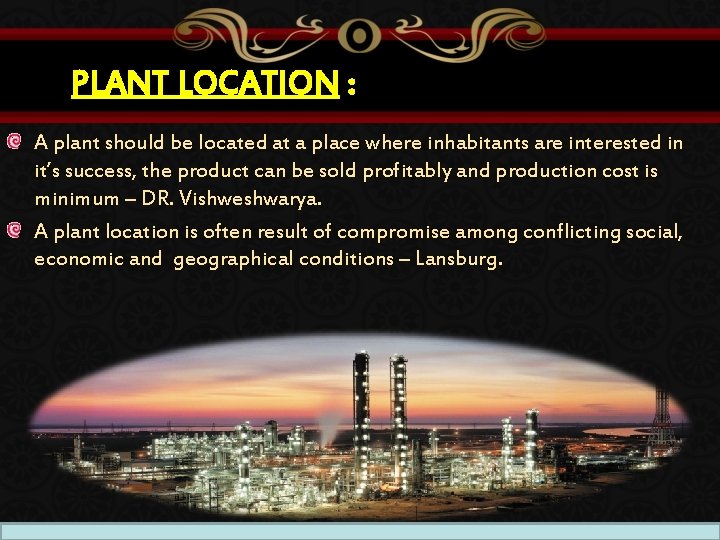 PLANT LOCATION :

A plant should be located at a place where inhabitants are interested in it's success, the product can be sold profitably and production cost is minimum – DR. Vishweshwarya.

A plant location is often result of compromise among conflicting social, economic and geographical conditions – Lansburg.